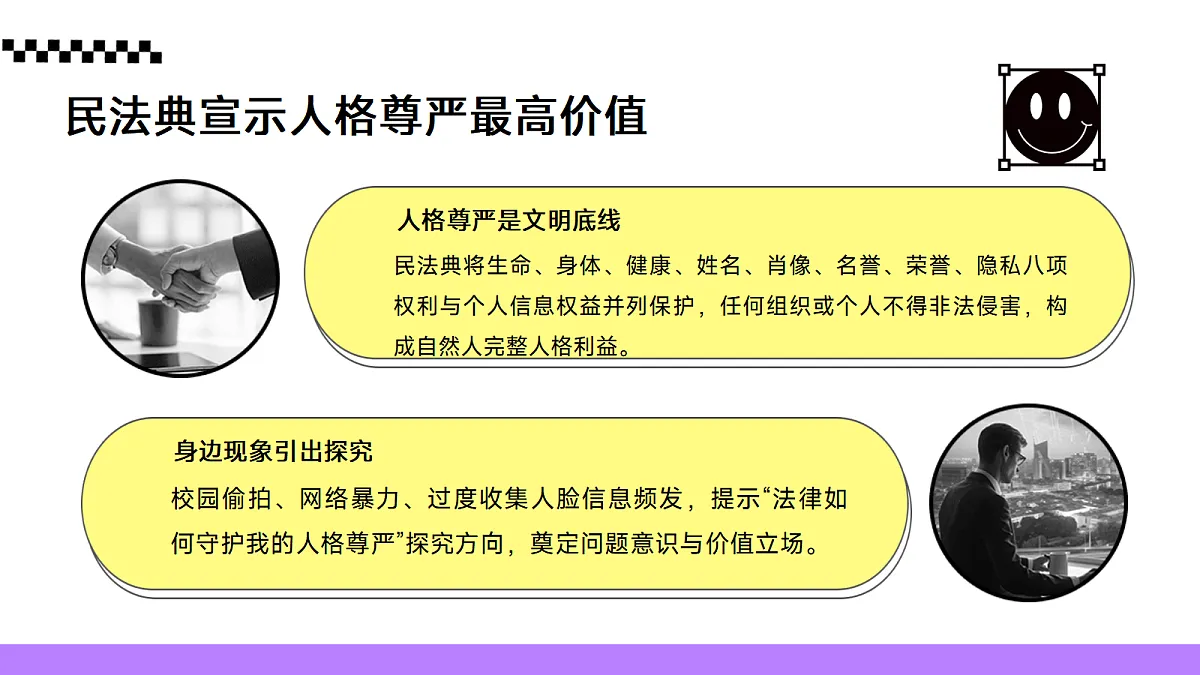 民法典宣示人格尊严最高价值

人格尊严是文明底线

民法典将生命、身体、健康、姓名、肖像、名誉、荣誉、隐私八项权利与个人信息权益并列保护，任何组织或个人不得非法侵害，构成自然人完整人格利益。

身边现象引出探究

校园偷拍、网络暴力、过度收集人脸信息频发，提示“法律如何守护我的人格尊严”探究方向，奠定问题意识与价值立场。